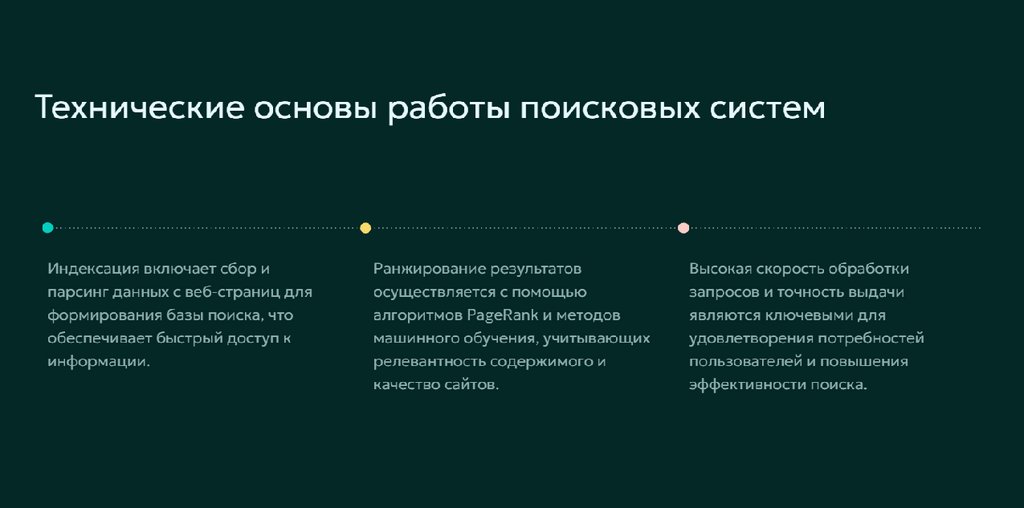 Технические основы работы поисковых систем

Индексация включает сбор и парсинг данных с веб-страниц для формирования базы поиска, что обеспечивает быстрый доступ к информации.

Ранжирование результатов осуществляется с помощью алгоритмов PageRank и методов машинного обучения, учитывающих релевантность содержимого и качество сайтов.

Высокая скорость обработки запросов и точность выдачи являются ключевыми для удовлетворения потребностей пользователей и повышения эффективности поиска.